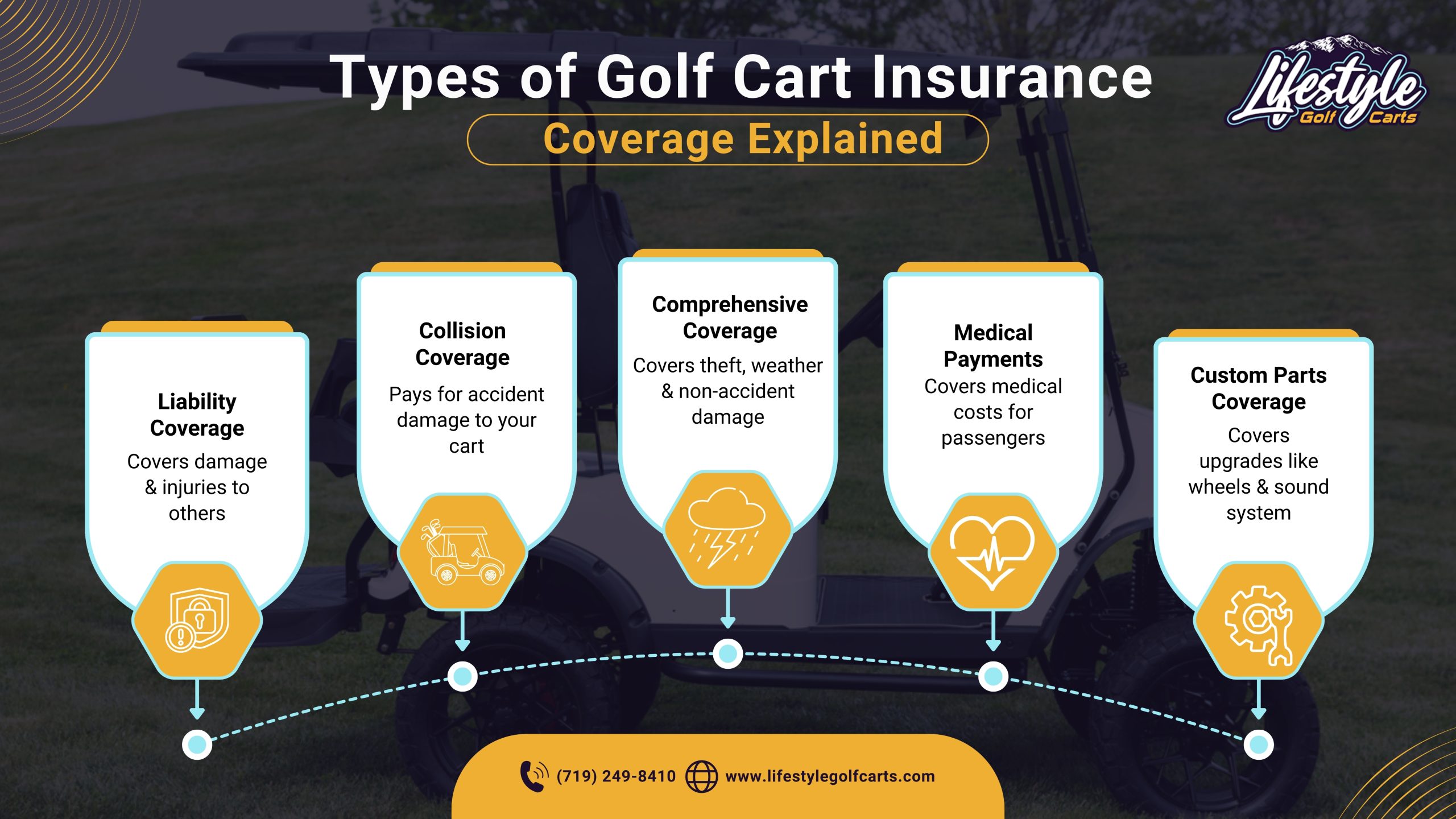 Types of Golf Cart Insurance
Coverage Explained

Lifestyle Golf Carts

Liability Coverage
Covers damage & injuries to others

Collision Coverage
Pays for accident damage to your cart

Comprehensive Coverage
Covers theft, weather & non-accident damage

Medical Payments
Covers medical costs for passengers

Custom Parts Coverage
Covers upgrades like wheels & sound system

(719) 249-8410 www.lifestylegolfcarts.com